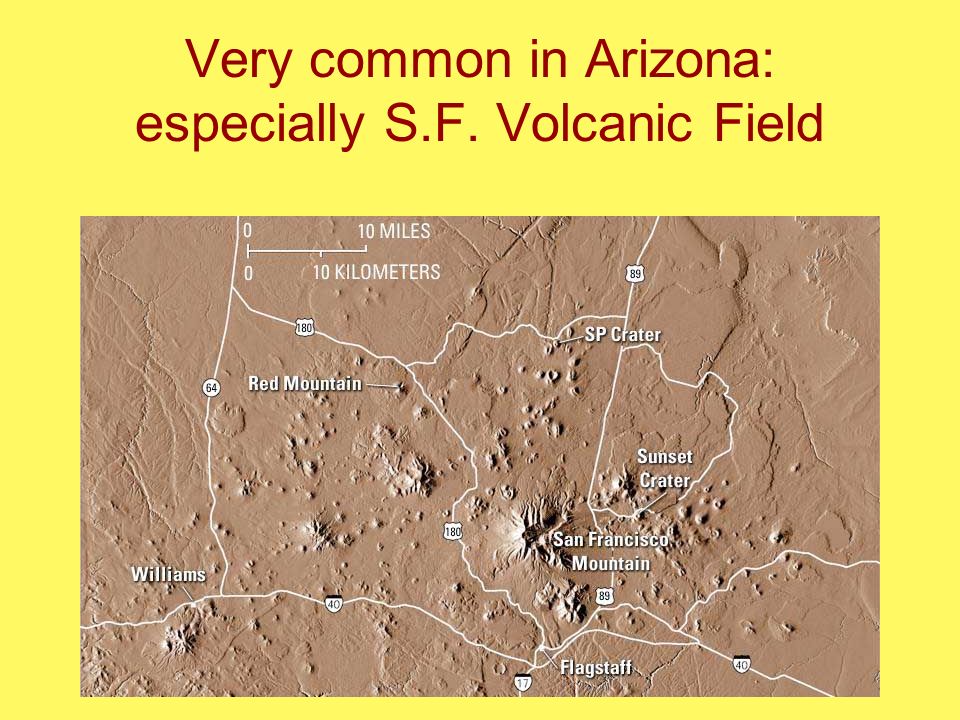 Very common in Arizona: especially S.F. Volcanic Field

0 10 MILES
0 10 KILOMETERS

89

180

SP Crater

64

Red Mountain

Sunset Crater

180

San Francisco Mountain

Williams

40

89

Flagstaff

40

17